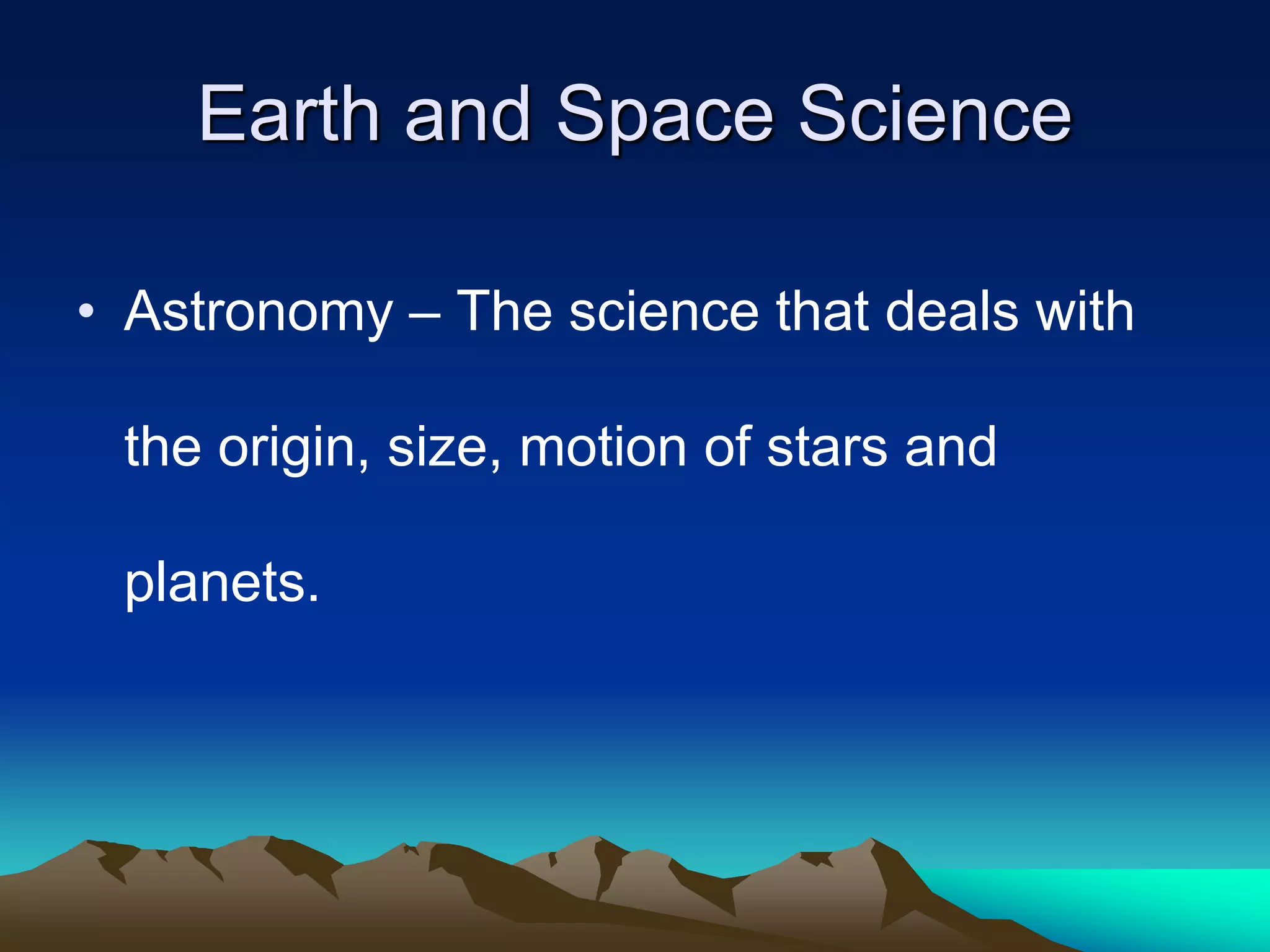 Earth and Space Science

• Astronomy – The science that deals with the origin, size, motion of stars and planets.